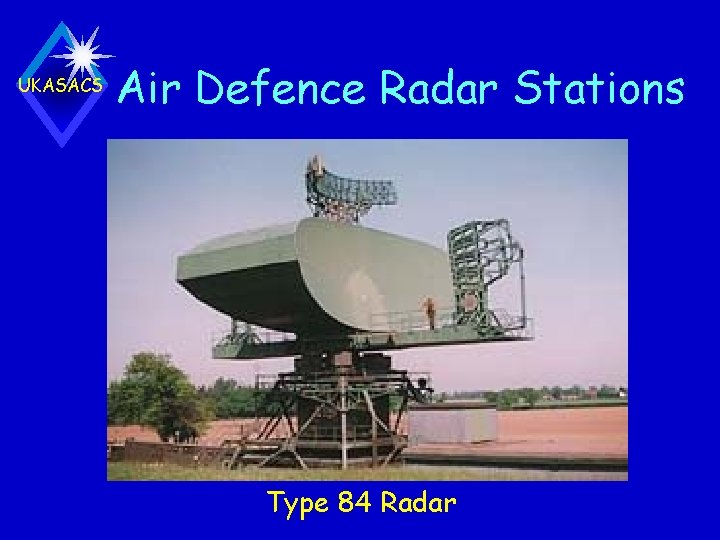 UKASACS

Air Defence Radar Stations

Type 84 Radar